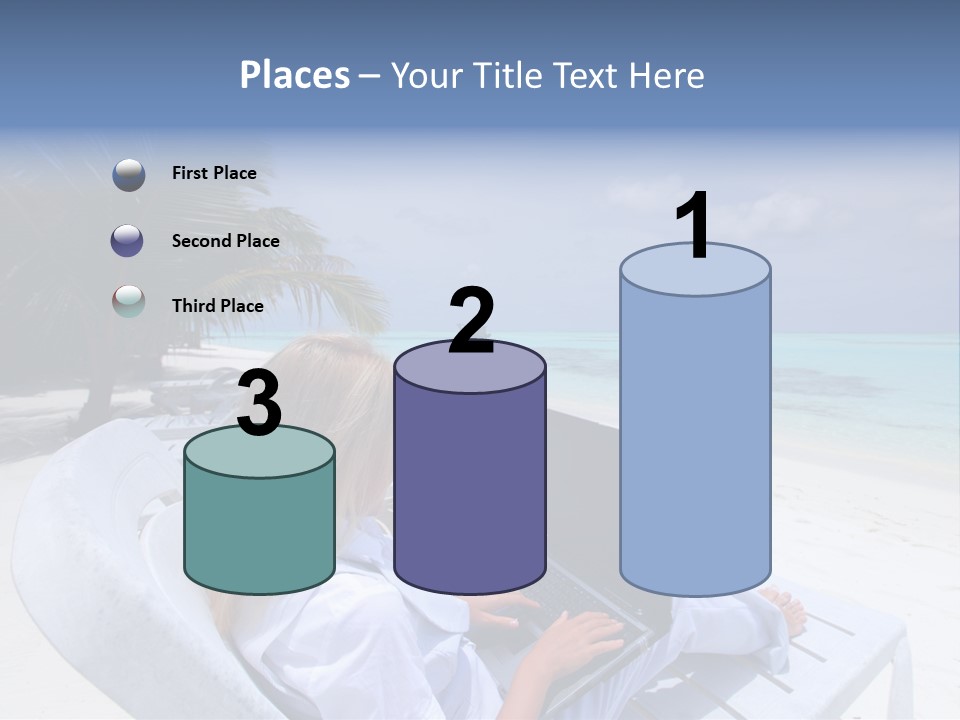 Places – Your Title Text Here

First Place

Second Place

Third Place

3

2

1